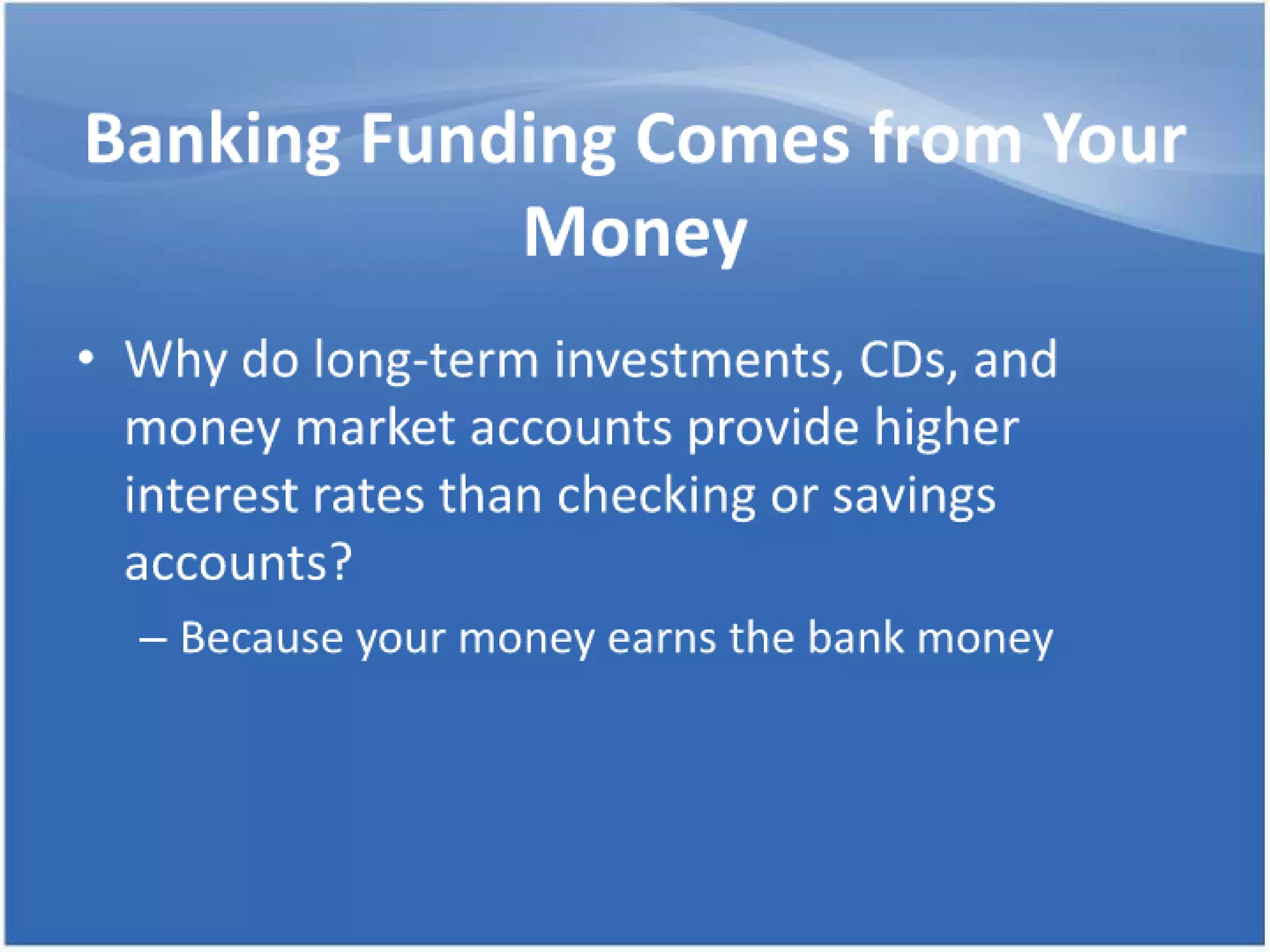 Banking Funding Comes from Your Money

• Why do long-term investments, CDs, and money market accounts provide higher interest rates than checking or savings accounts?

– Because your money earns the bank money